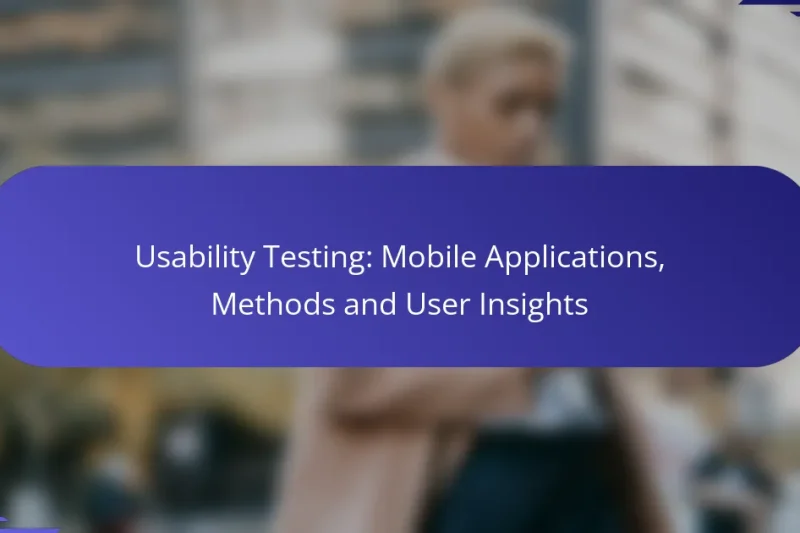 Usability Testing: Mobile Applications, Methods and User Insights